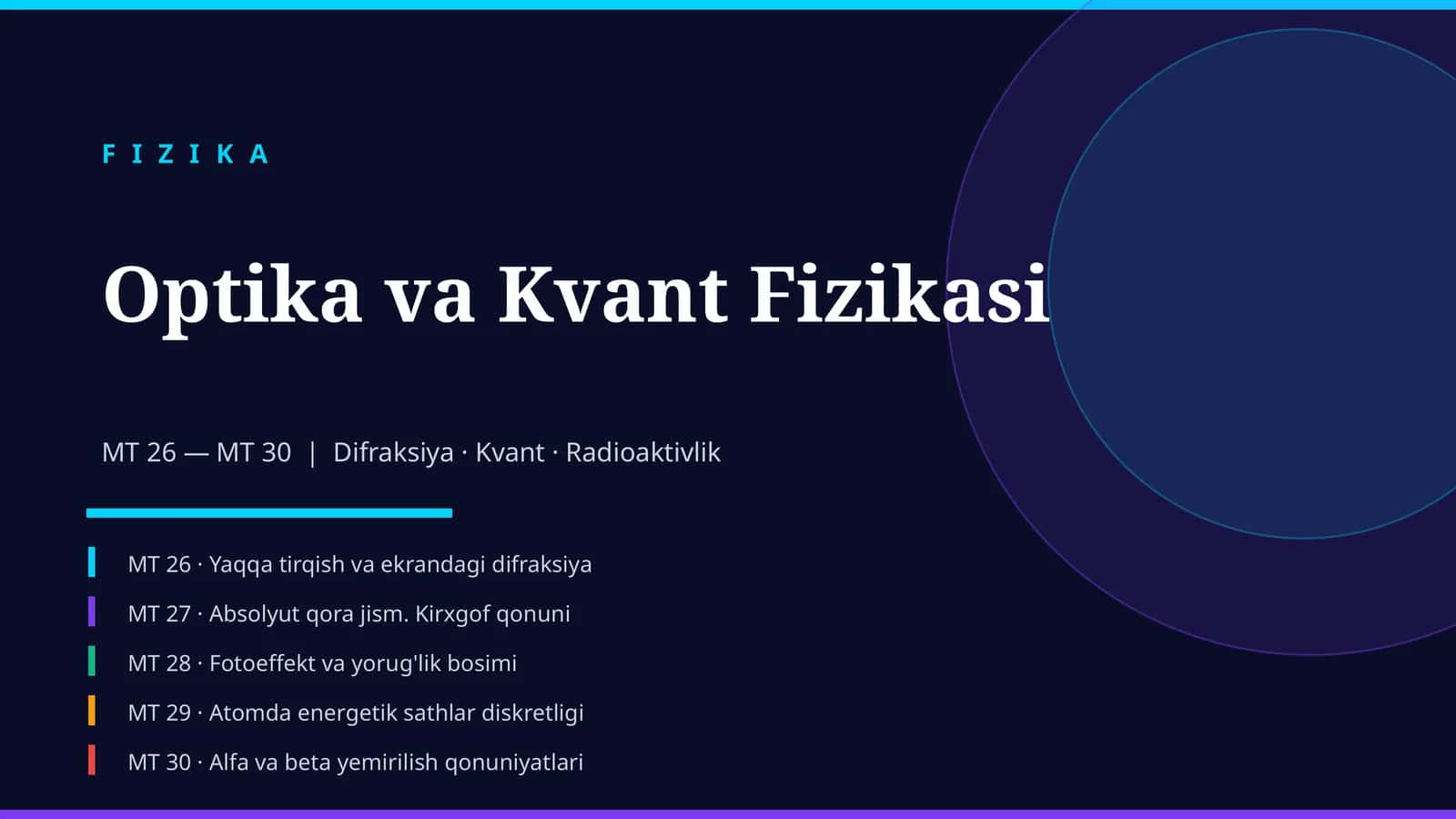 FIZIKA

Optika va Kvant Fizikasi

MT 26 — MT 30 | Difraksiya · Kvant · Radioaktivlik

MT 26 · Yaqqa tirqish va ekrandagi difraksiya

MT 27 · Absolyut qora jism. Kirxgof qonuni

MT 28 · Fotoeffekt va yorug'lik bosimi

MT 29 · Atomda energetik sathlar diskretligi

MT 30 · Alfa va beta yemirilish qonuniyatlari